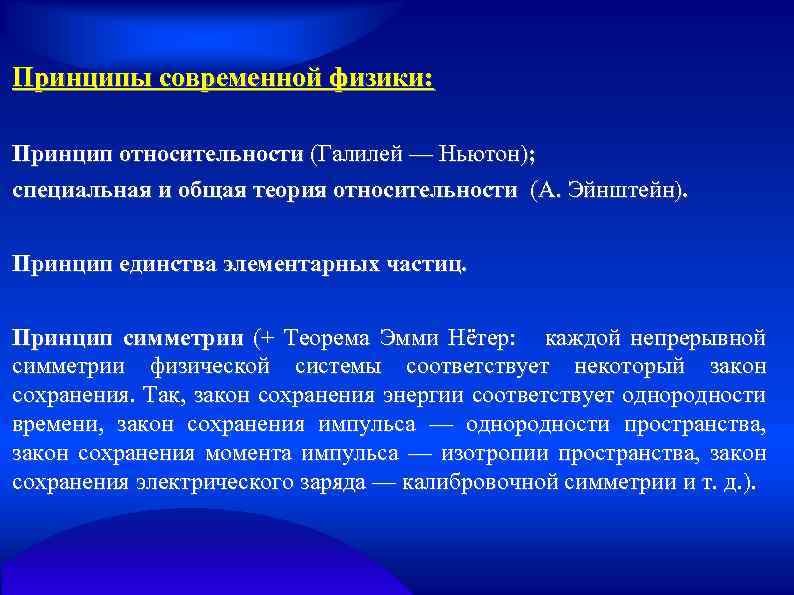 Принципы современной физики:

Принцип относительности (Галилей — Ньютон);
специальная и общая теория относительности (А. Эйнштейн).

Принцип единства элементарных частиц.

Принцип симметрии (+ Теорема Эмми Нётер: каждой непрерывной симметрии физической системы соответствует некоторый закон сохранения. Так, закон сохранения энергии соответствует однородности времени, закон сохранения импульса — однородности пространства, закон сохранения момента импульса — изотропии пространства, закон сохранения электрического заряда — калибровочной симметрии и т. д.).